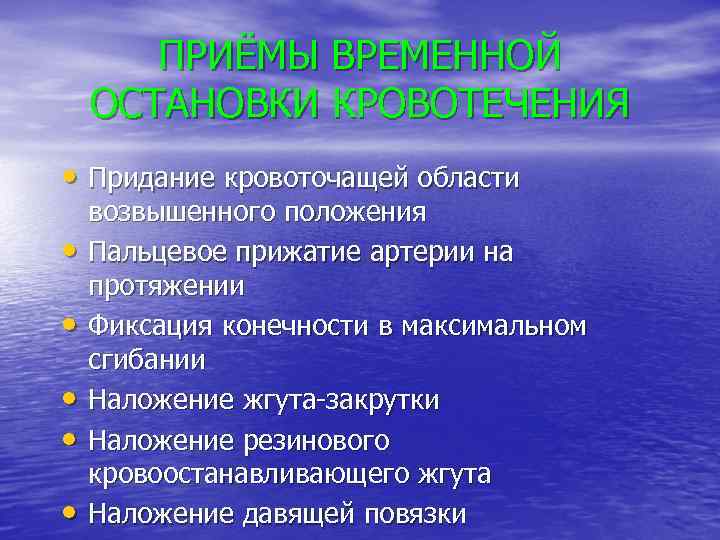 ПРИЁМЫ ВРЕМЕННОЙ ОСТАНОВКИ КРОВОТЕЧЕНИЯ

• Придание кровоточащей области возвышенного положения
• Пальцевое прижатие артерии на протяжении
• Фиксация конечности в максимальном сгибании
• Наложение жгута-закрутки
• Наложение резинового кровоостанавливающего жгута
• Наложение давящей повязки